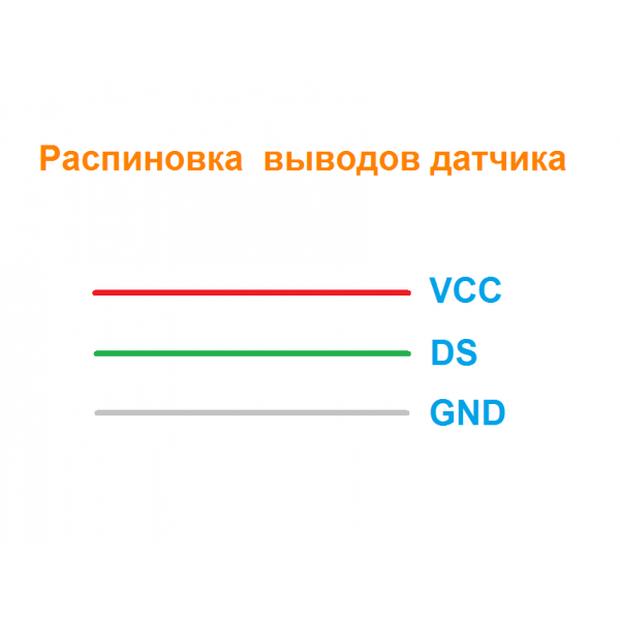 Распиновка выводов датчика

VCC

DS

GND